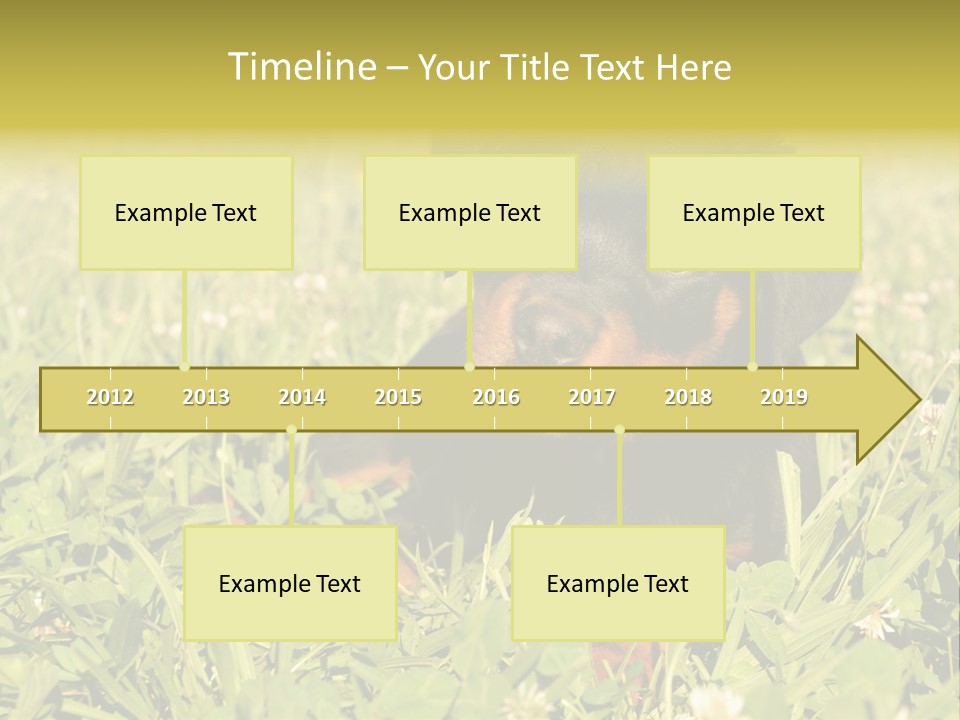 Timeline – Your Title Text Here

Example Text

Example Text

Example Text

2012 2013 2014 2015 2016 2017 2018 2019

Example Text

Example Text